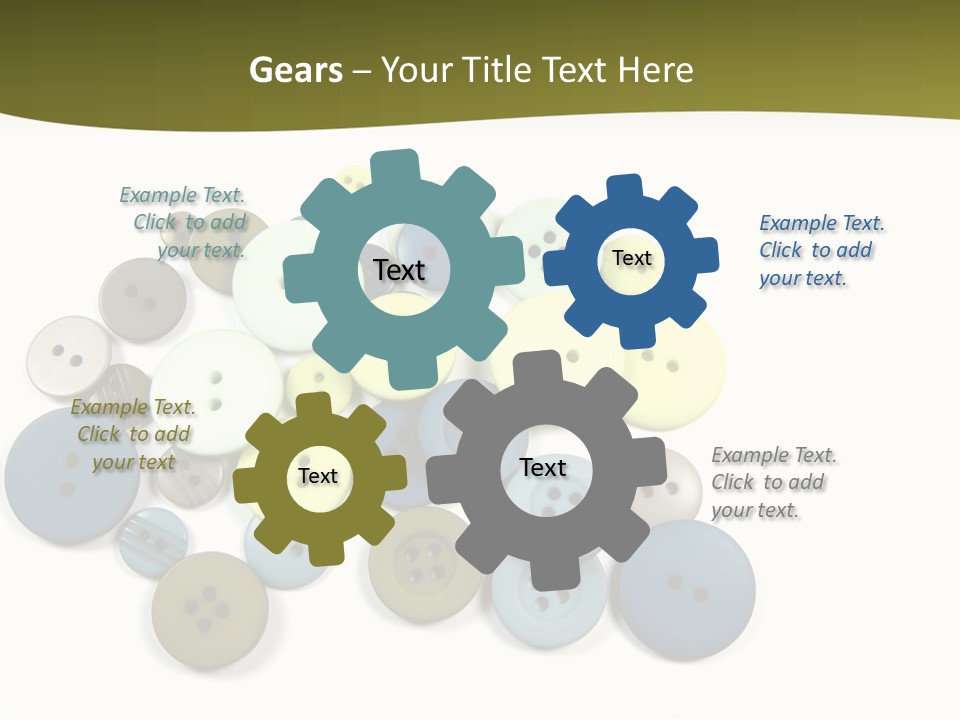 Gears – Your Title Text Here

Example Text. Click to add your text.

Text

Text

Example Text. Click to add your text.

Example Text. Click to add your text

Text

Text

Example Text. Click to add your text.